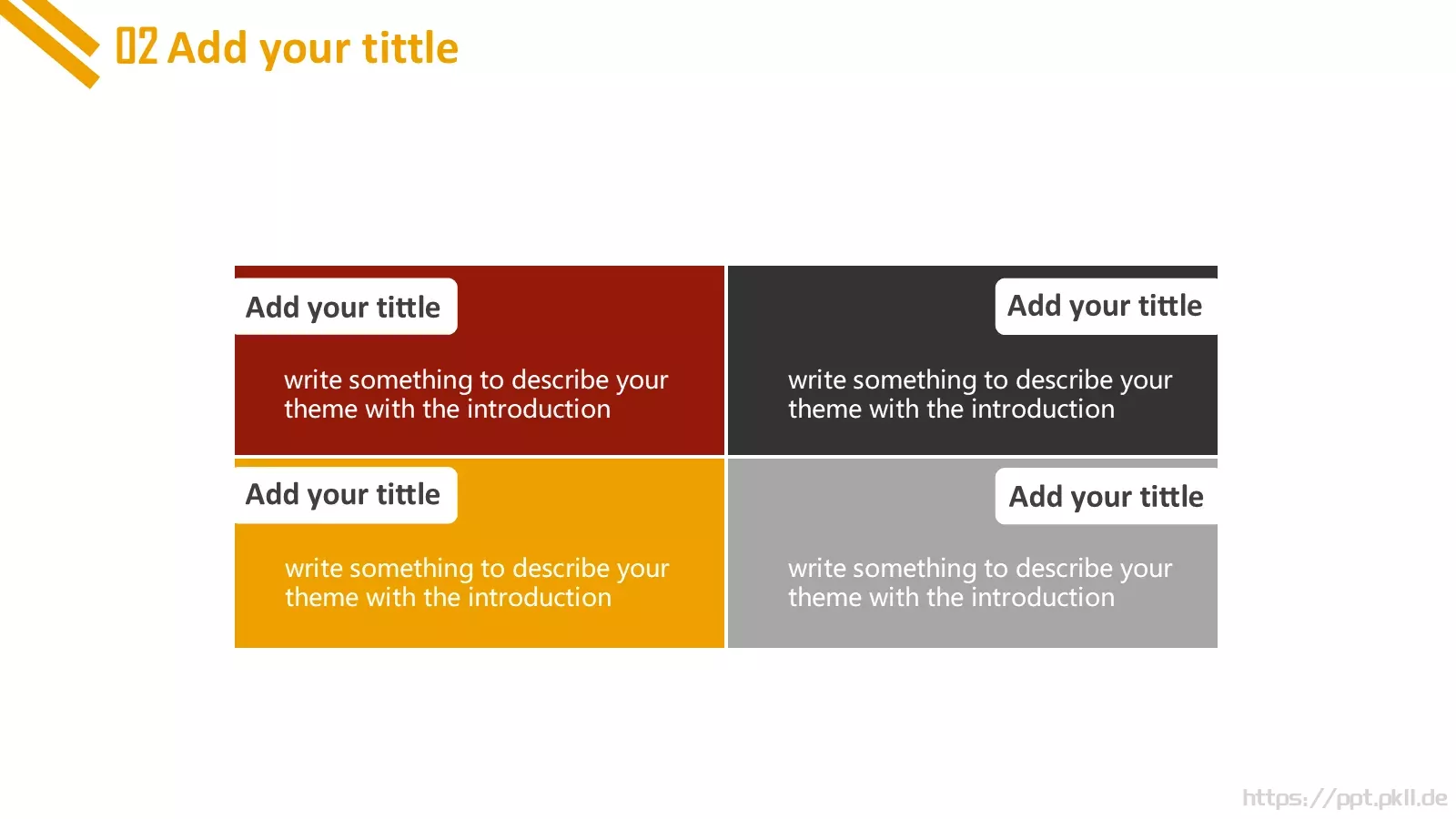 02 Add your tittle

Add your tittle

write something to describe your theme with the introduction

Add your tittle

write something to describe your theme with the introduction

Add your tittle

write something to describe your theme with the introduction

Add your tittle

write something to describe your theme with the introduction

https://ppt.pkll.de